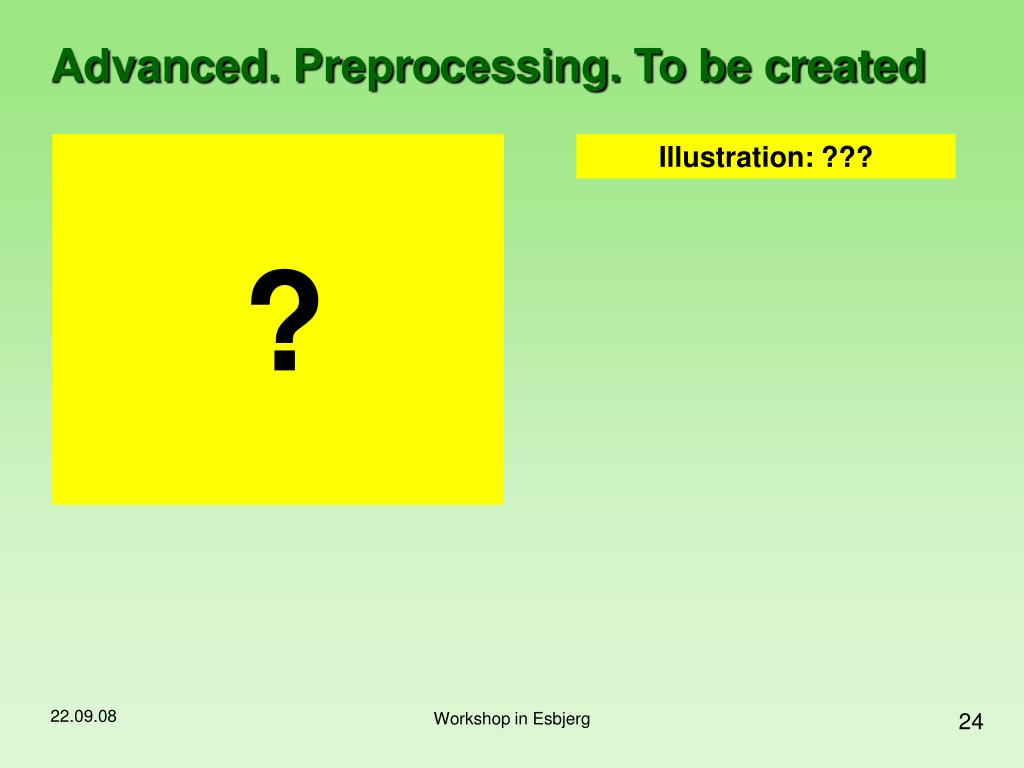 Advanced. Preprocessing. To be created

?

Illustration: ???

22.09.08

Workshop in Esbjerg

24